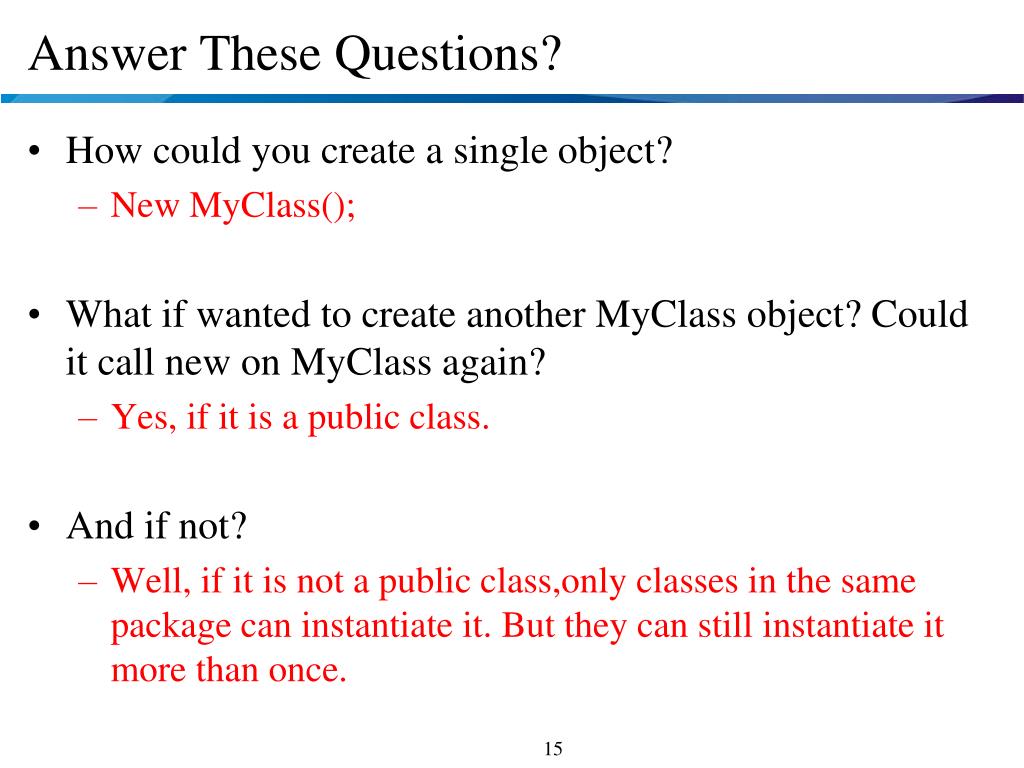 Answer These Questions?

• How could you create a single object?
– New MyClass();

• What if wanted to create another MyClass object? Could it call new on MyClass again?
– Yes, if it is a public class.

• And if not?
– Well, if it is not a public class,only classes in the same package can instantiate it. But they can still instantiate it more than once.

15